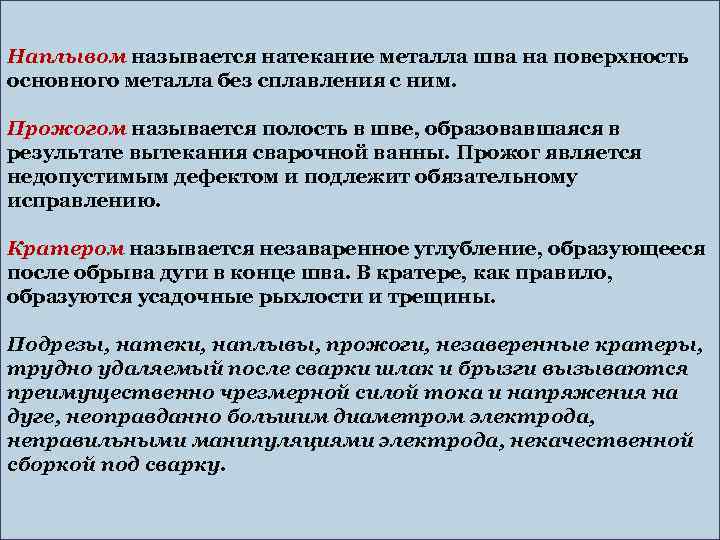 Наплывом называется натекание металла шва на поверхность основного металла без сплавления с ним.

Прожогом называется полость в шве, образовавшаяся в результате вытекания сварочной ванны. Прожог является недопустимым дефектом и подлежит обязательному исправлению.

Кратером называется незаваренное углубление, образующееся после обрыва дуги в конце шва. В кратере, как правило, образуются усадочные рыхлости и трещины.

Подрезы, натеки, наплывы, прожоги, незаверенные кратеры, трудно удаляемый после сварки шлак и брызги вызываются преимущественно чрезмерной силой тока и напряжения на дуге, неоправданно большим диаметром электрода, неправильными манипуляциями электрода, некачественной сборкой под сварку.